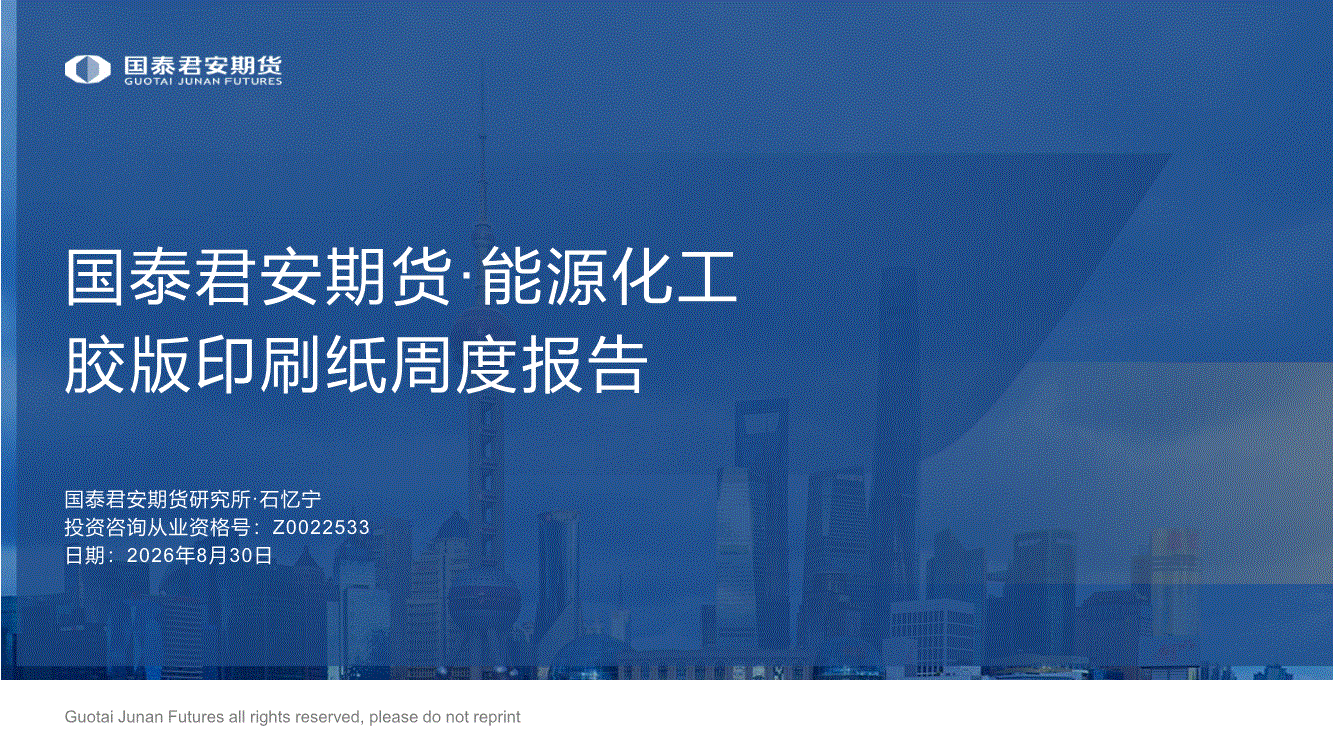 国泰君安期货
GUOTAI JUNAN FUTURES

国泰君安期货·能源化工
胶版印刷纸周度报告

国泰君安期货研究所·石忆宁
投资咨询从业资格号：Z0022533
日期：2026年8月30日

Guotai Junan Futures all rights reserved, please do not reprint